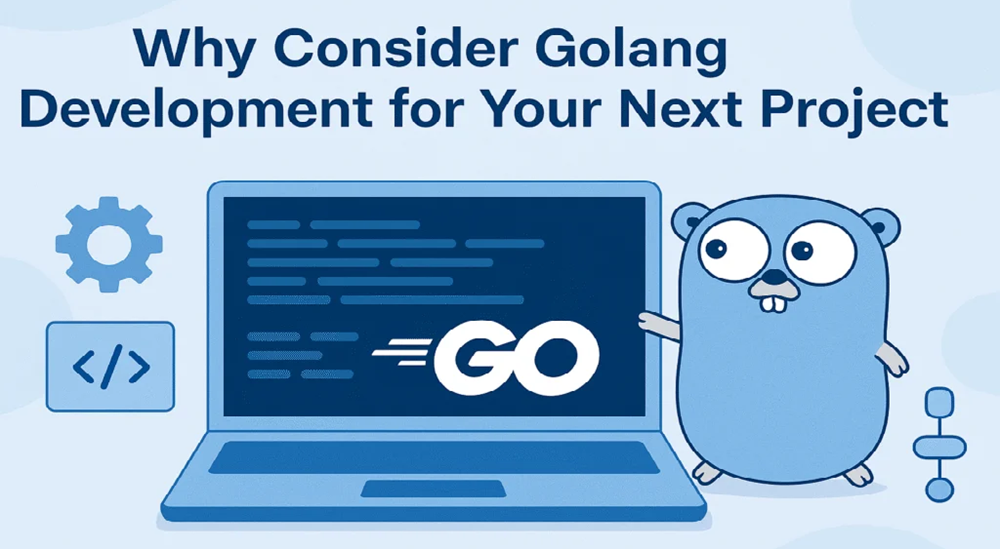 Why Consider Golang Development for Your Next Project

</>

GO